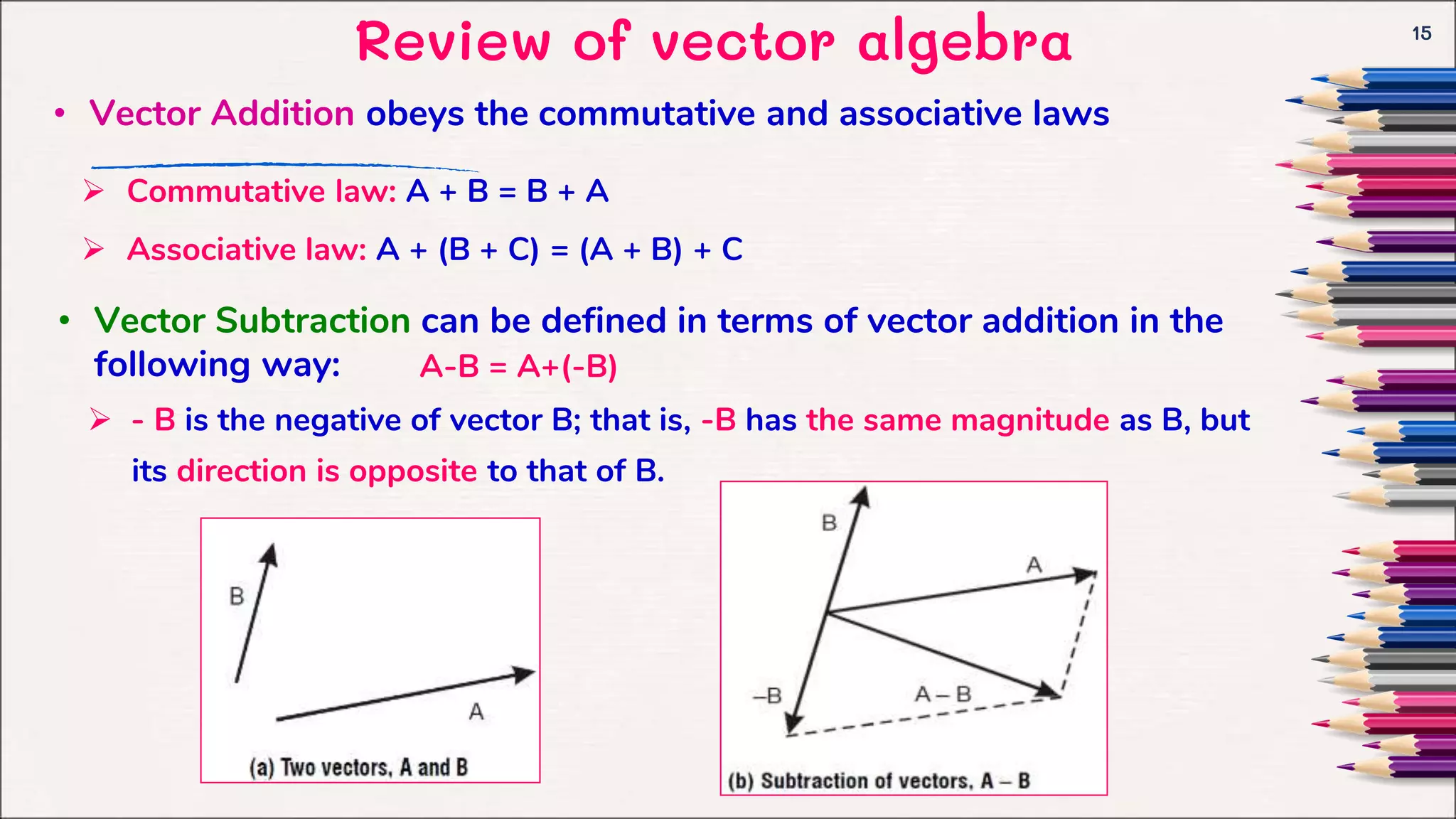 Review of vector algebra

15

• Vector Addition obeys the commutative and associative laws

➢ Commutative law: A + B = B + A

➢ Associative law: A + (B + C) = (A + B) + C

• Vector Subtraction can be defined in terms of vector addition in the following way: A-B = A+(-B)

➢ - B is the negative of vector B; that is, -B has the same magnitude as B, but its direction is opposite to that of B.

B

A

(a) Two vectors, A and B

B

A

–B

A – B

(b) Subtraction of vectors, A – B